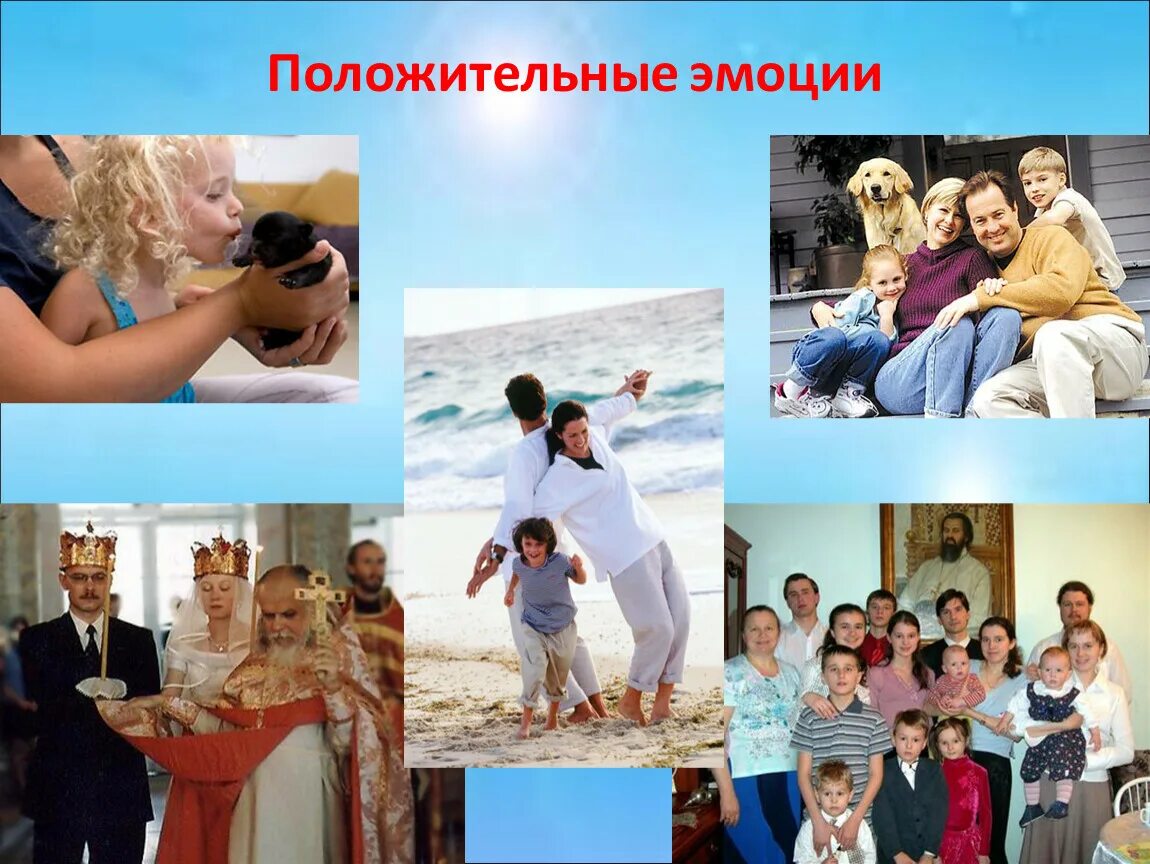 Положительные эмоции